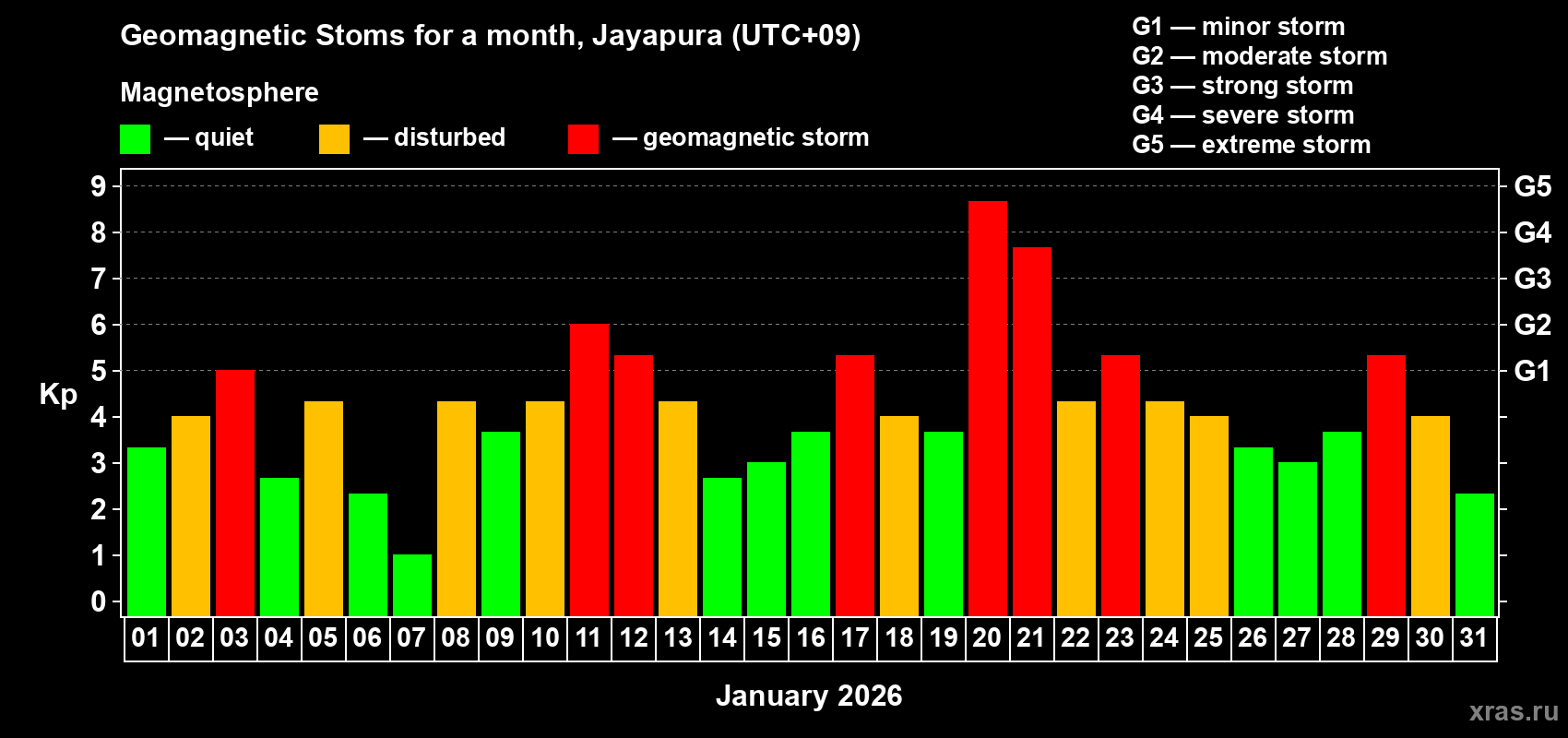 Geomagnetic Stoms for a month, Jayapura (UTC+09)

Magnetosphere

— quiet — disturbed — geomagnetic storm

G1 — minor storm
G2 — moderate storm
G3 — strong storm
G4 — severe storm
G5 — extreme storm

Kp

9
8
7
6
5
4
3
2
1
0

G5
G4
G3
G2
G1

01 02 03 04 05 06 07 08 09 10 11 12 13 14 15 16 17 18 19 20 21 22 23 24 25 26 27 28 29 30 31

January 2026

xras.ru